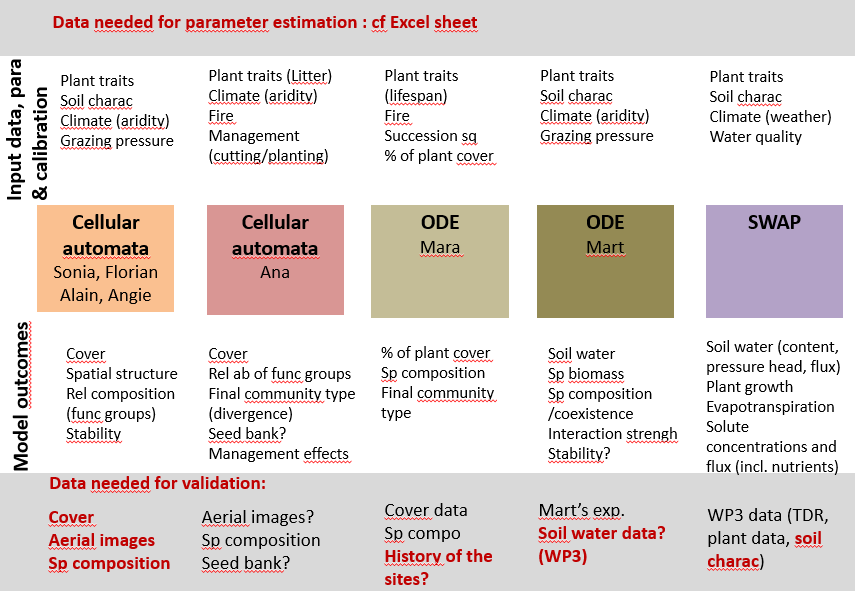 Data needed for parameter estimation : cf Excel sheet

Input data, para & calibration

Plant traits
Soil charac
Climate (aridity)
Grazing pressure

Plant traits (Litter)
Climate (aridity)
Fire
Management (cutting/planting)

Plant traits (lifespan)
Fire
Succession sq
% of plant cover

Plant traits
Soil charac
Climate (aridity)
Grazing pressure

Plant traits
Soil charac
Climate (weather)
Water quality

Cellular automata
Sonia, Florian
Alain, Angie

Cellular automata
Ana

ODE
Mara

ODE
Mart

SWAP

Model outcomes

Cover
Spatial structure
Rel composition (func groups)
Stability

Cover
Rel ab of func groups
Final community type (divergence)
Seed bank?
Management effects

% of plant cover
Sp composition
Final community type

Soil water
Sp biomass
Sp composition /coexistence
Interaction strengh
Stability?

Soil water (content, pressure head, flux)
Plant growth
Evapotranspiration
Solute concentrations and flux (incl. nutrients)

Data needed for validation:

Cover
Aerial images
Sp composition

Aerial images?
Sp composition
Seed bank?

Cover data
Sp compo
History of the sites?

Mart's exp.
Soil water data? (WP3)

WP3 data (TDR, plant data, soil charac)